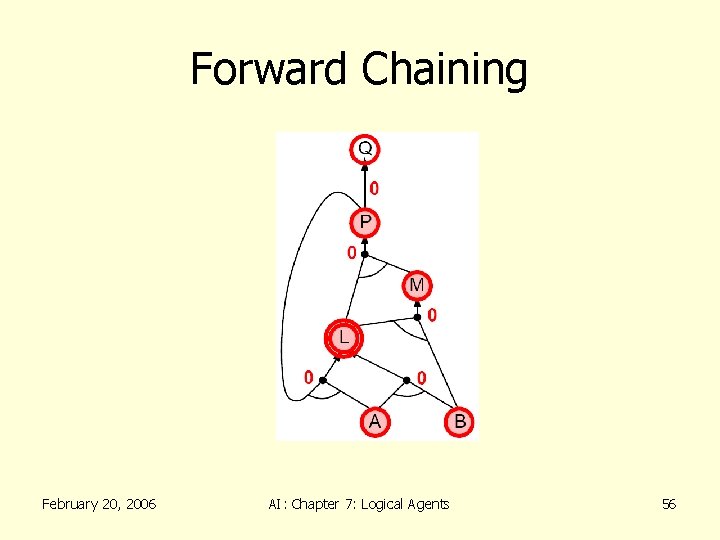 Forward Chaining

Q
0
P
0
M
0
L
0
0
A
B

February 20, 2006

AI: Chapter 7: Logical Agents

56